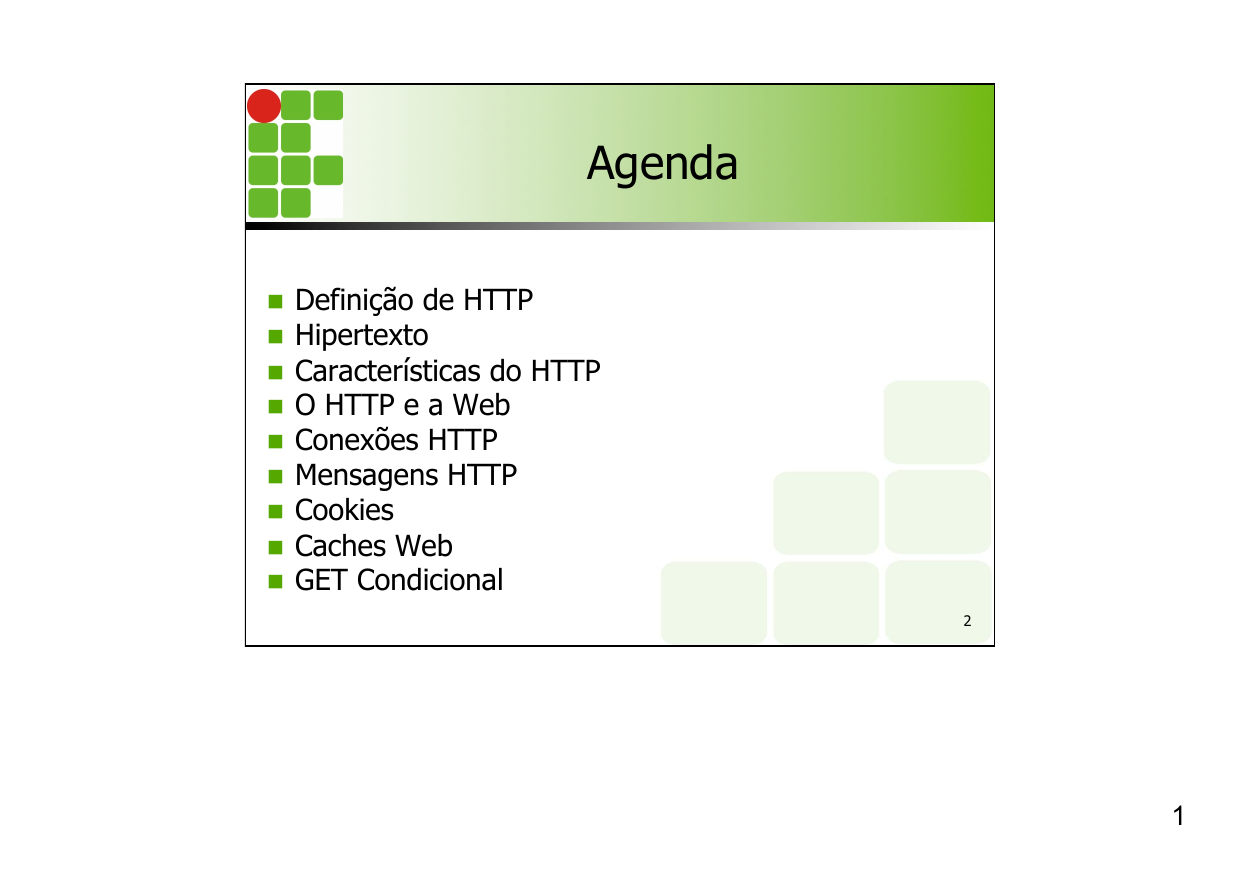 Agenda

- Definição de HTTP
- Hipertexto
- Características do HTTP
- O HTTP e a Web
- Conexões HTTP
- Mensagens HTTP
- Cookies
- Caches Web
- GET Condicional

2

1